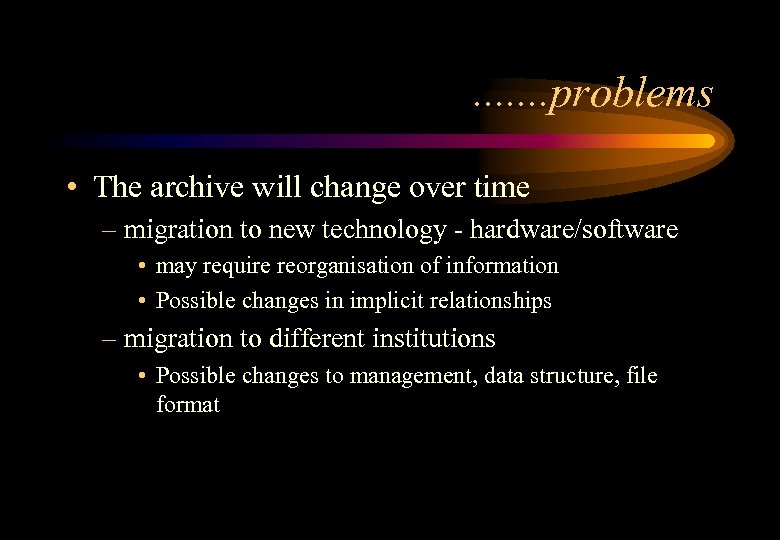 .......problems

• The archive will change over time
– migration to new technology - hardware/software
• may require reorganisation of information
• Possible changes in implicit relationships
– migration to different institutions
• Possible changes to management, data structure, file format